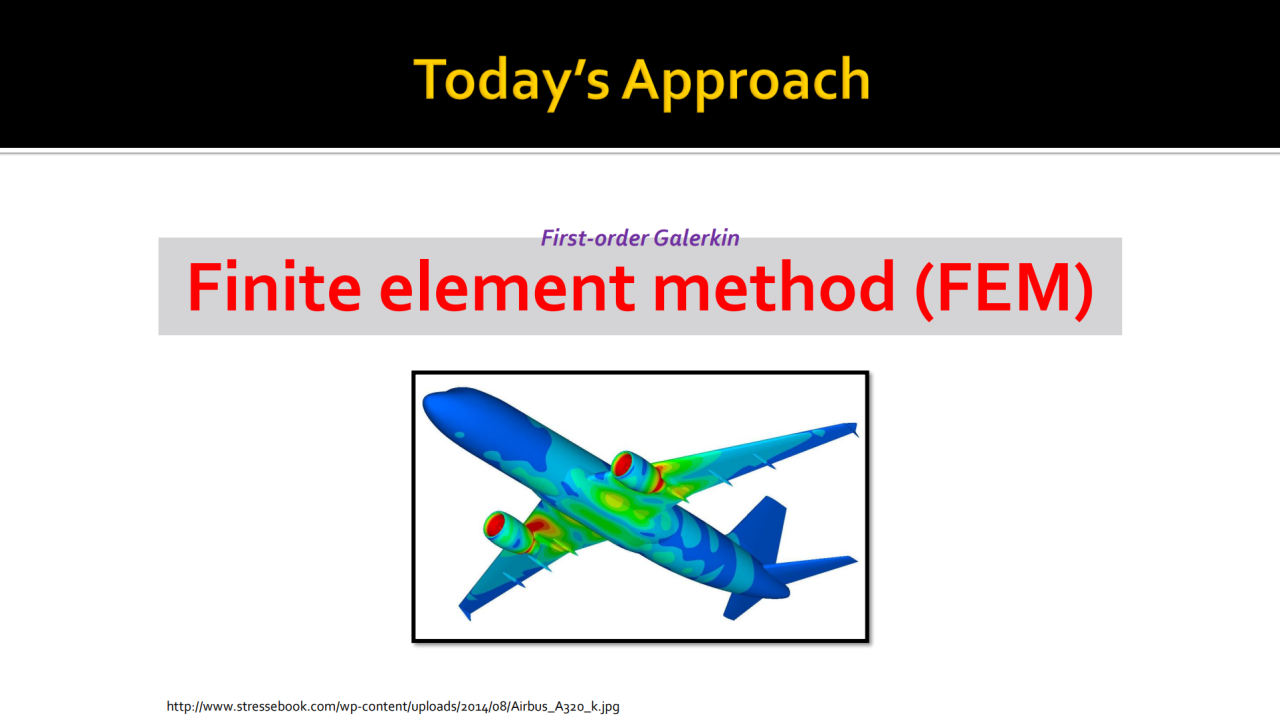 Today's Approach

First-order Galerkin

Finite element method (FEM)

http://www.stressebook.com/wp-content/uploads/2014/08/Airbus_A320_k.jpg